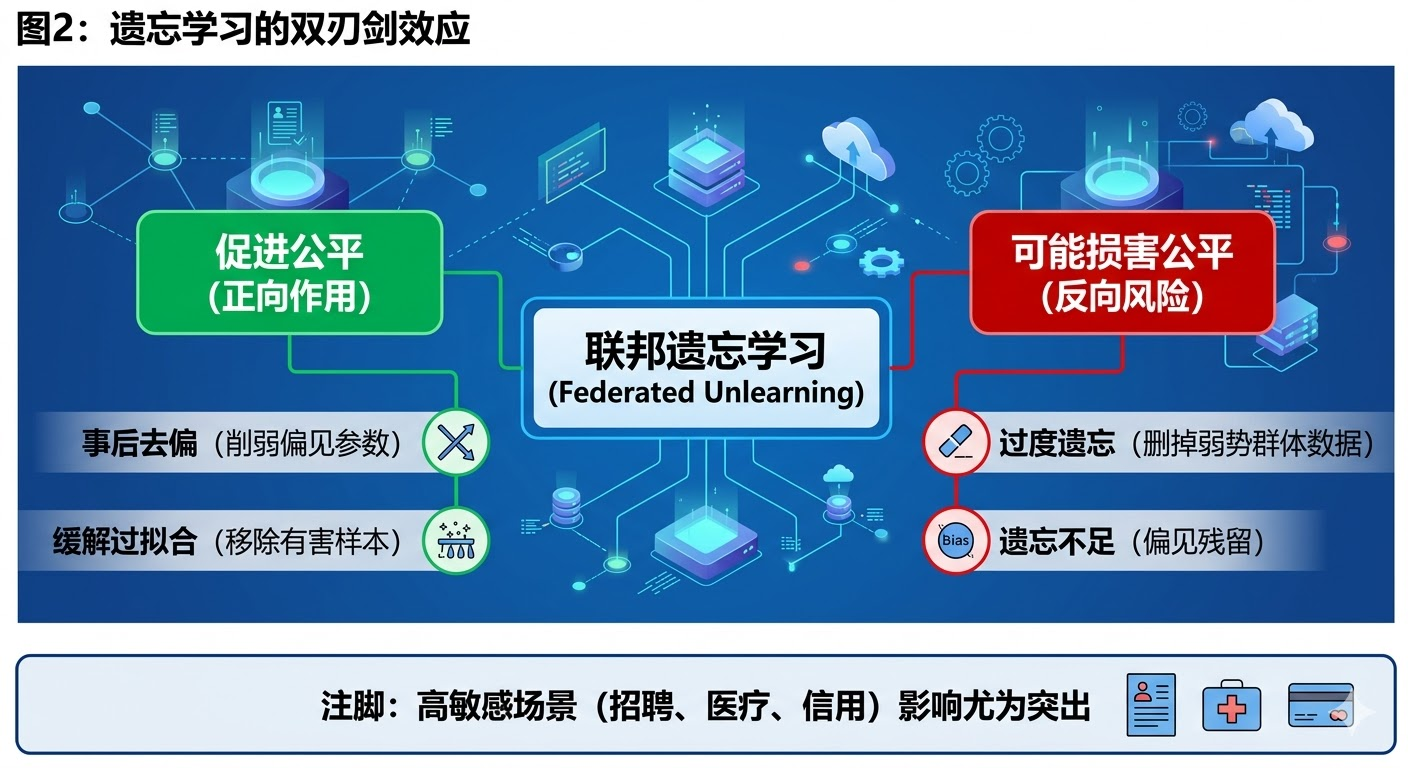 图2：遗忘学习的双刃剑效应

促进公平
（正向作用）

联邦遗忘学习
(Federated Unlearning)

可能损害公平
（反向风险）

事后去偏（削弱偏见参数）

缓解过拟合（移除有害样本）

过度遗忘（删掉弱势群体数据）

Bias

遗忘不足（偏见残留）

注脚：高敏感场景（招聘、医疗、信用）影响尤为突出